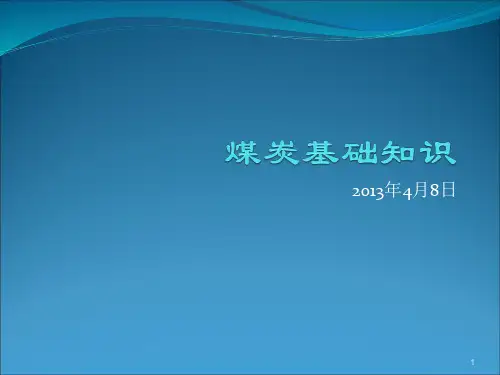 煤炭基础知识

2013年4月8日

1